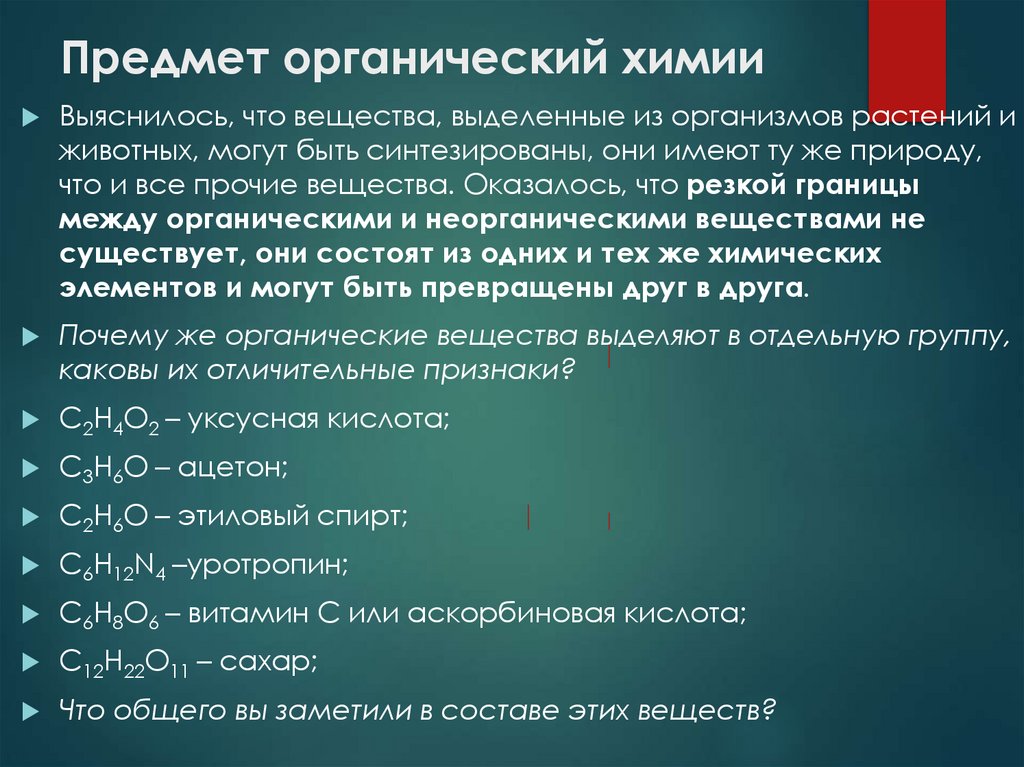 Предмет органический химии

Выяснилось, что вещества, выделенные из организмов растений и животных, могут быть синтезированы, они имеют ту же природу, что и все прочие вещества. Оказалось, что резкой границы между органическими и неорганическими веществами не существует, они состоят из одних и тех же химических элементов и могут быть превращены друг в друга.

Почему же органические вещества выделяют в отдельную группу, каковы их отличительные признаки?

$C_2H_4O_2$ – уксусная кислота;

$C_3H_6O$ – ацетон;

$C_2H_6O$ – этиловый спирт;

$C_6H_{12}N_4$ –уротропин;

$C_6H_8O_6$ – витамин С или аскорбиновая кислота;

$C_{12}H_{22}O_{11}$ – сахар;

Что общего вы заметили в составе этих веществ?